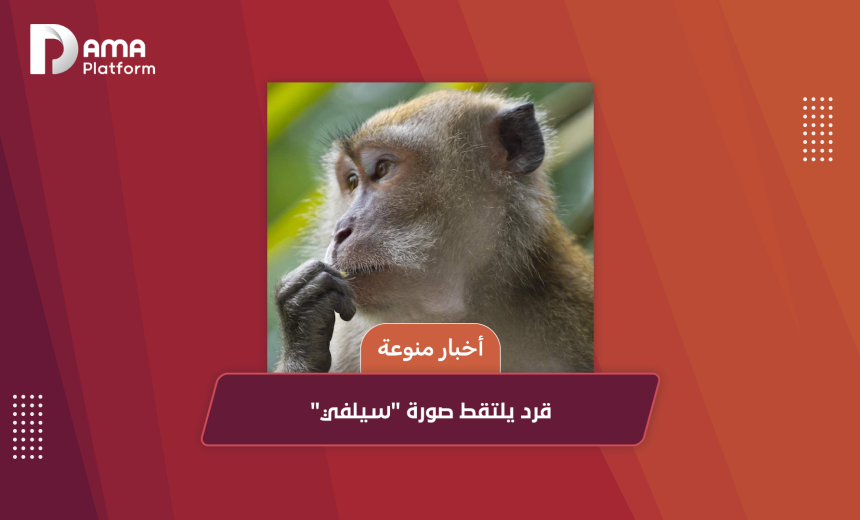 DAMA Platform

أخبار منوعة

قرد يلتقط صورة "سيلفي"